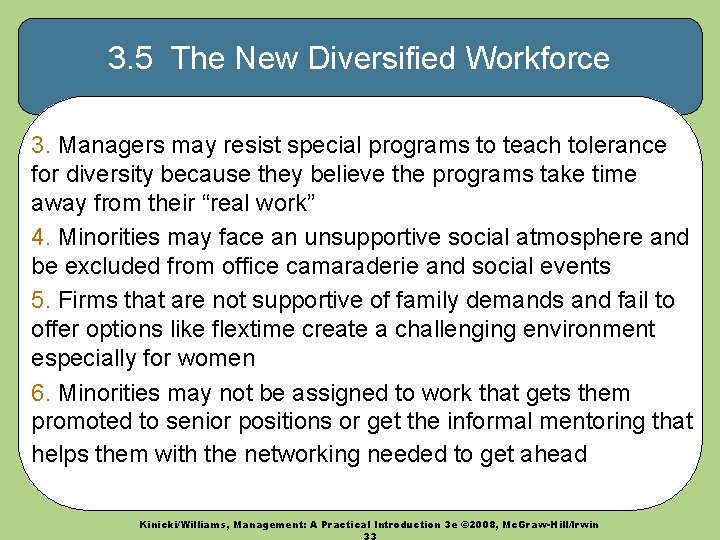 3.5 The New Diversified Workforce

3. Managers may resist special programs to teach tolerance for diversity because they believe the programs take time away from their “real work”

4. Minorities may face an unsupportive social atmosphere and be excluded from office camaraderie and social events

5. Firms that are not supportive of family demands and fail to offer options like flextime create a challenging environment especially for women

6. Minorities may not be assigned to work that gets them promoted to senior positions or get the informal mentoring that helps them with the networking needed to get ahead

Kinicki/Williams, Management: A Practical Introduction 3e ©2008, McGraw-Hill/Irwin

33